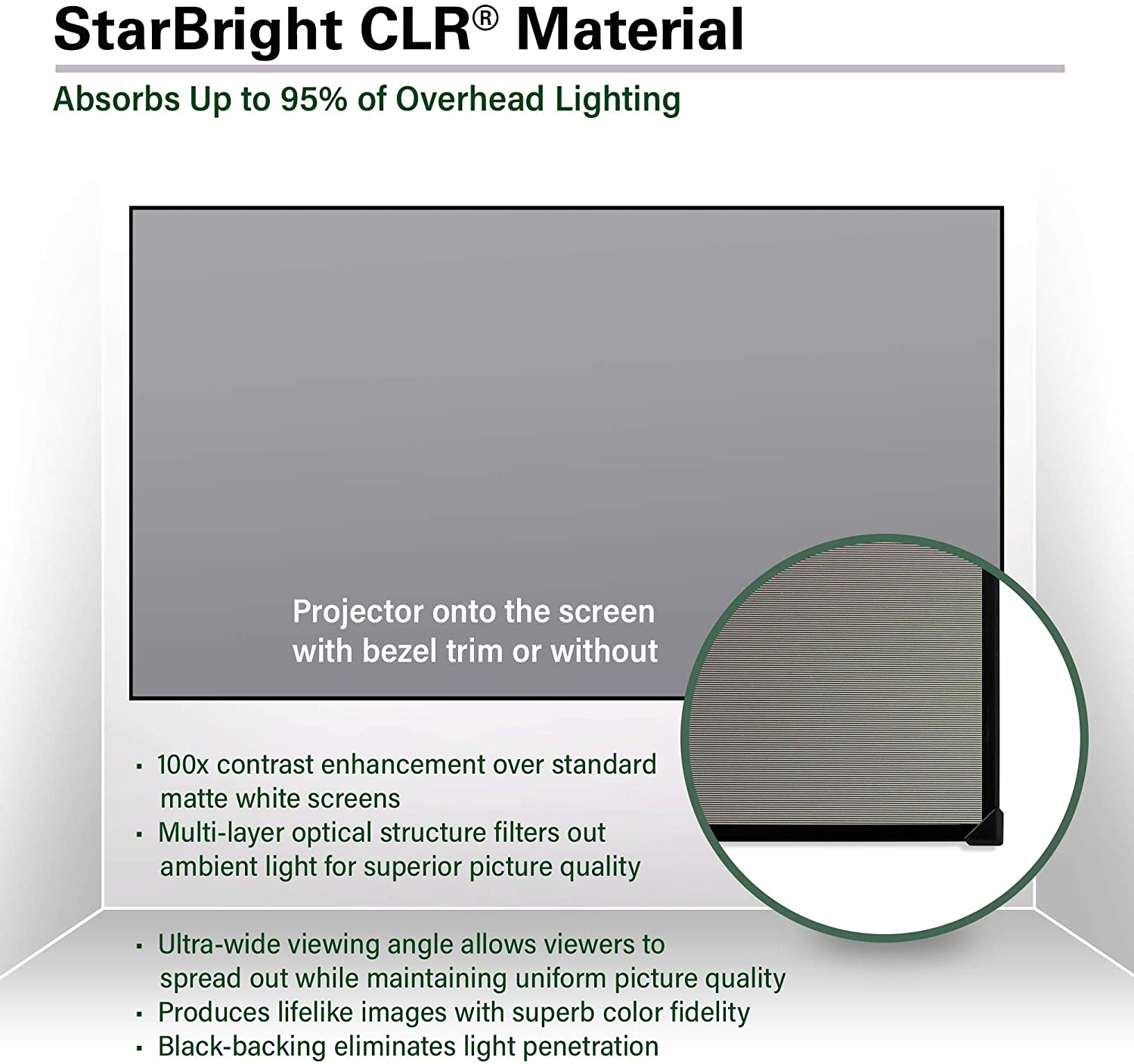 StarBright CLR® Material

Absorbs Up to 95% of Overhead Lighting

Projector onto the screen with bezel trim or without

▪ 100x contrast enhancement over standard matte white screens
▪ Multi-layer optical structure filters out ambient light for superior picture quality

▪ Ultra-wide viewing angle allows viewers to spread out while maintaining uniform picture quality
▪ Produces lifelike images with superb color fidelity
▪ Black-backing eliminates light penetration